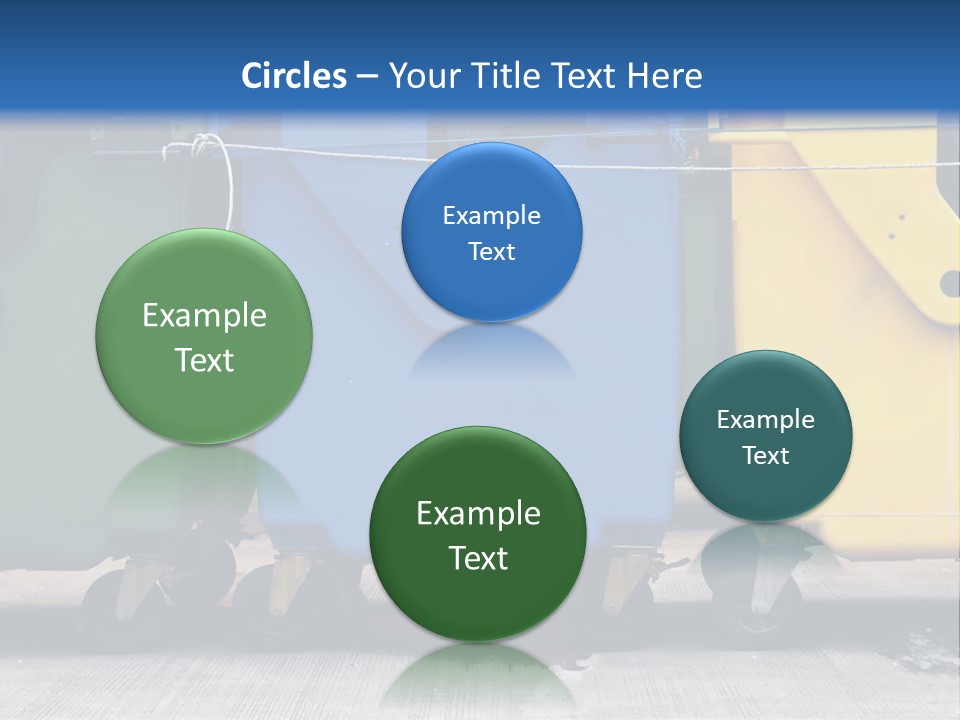 Circles – Your Title Text Here

Example Text

Example Text

Example Text

Example Text